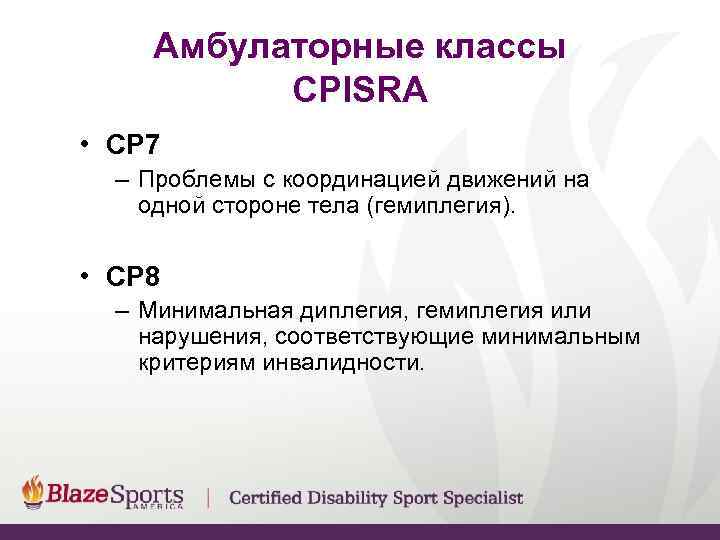 Амбулаторные классы CPISRA

• CP7
– Проблемы с координацией движений на одной стороне тела (гемиплегия).

• CP8
– Минимальная диплегия, гемиплегия или нарушения, соответствующие минимальным критериям инвалидности.

BlazeSports AMERICA | Certified Disability Sport Specialist